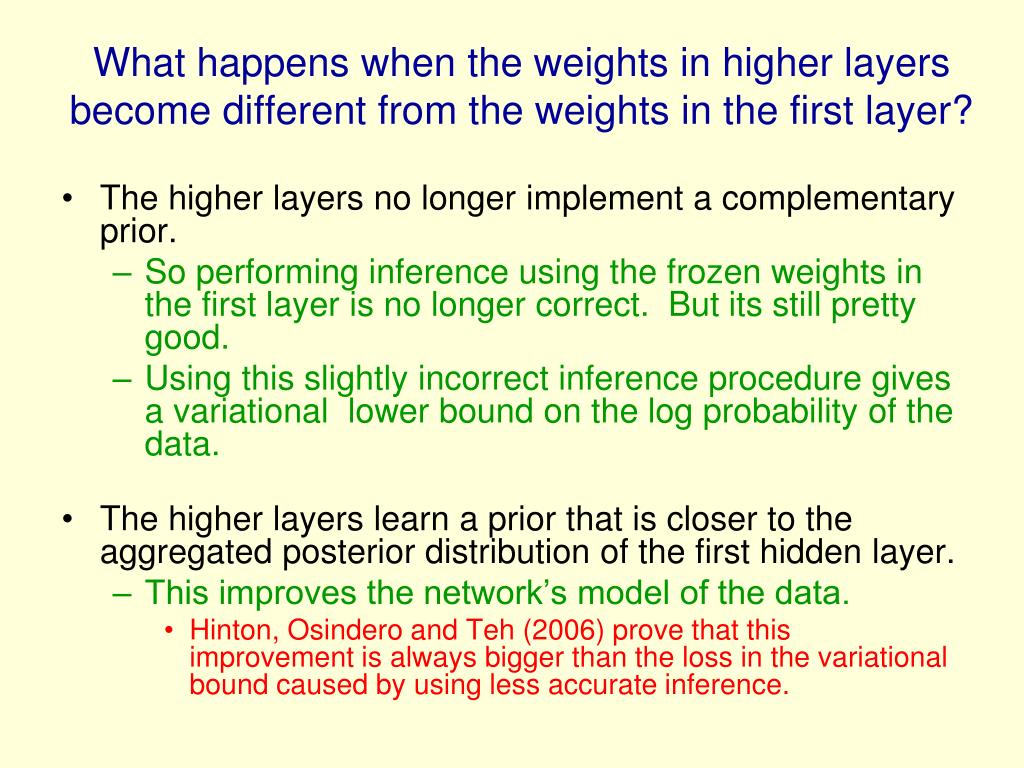 What happens when the weights in higher layers become different from the weights in the first layer?

• The higher layers no longer implement a complementary prior.
  – So performing inference using the frozen weights in the first layer is no longer correct. But its still pretty good.
  – Using this slightly incorrect inference procedure gives a variational lower bound on the log probability of the data.

• The higher layers learn a prior that is closer to the aggregated posterior distribution of the first hidden layer.
  – This improves the network's model of the data.
    • Hinton, Osindero and Teh (2006) prove that this improvement is always bigger than the loss in the variational bound caused by using less accurate inference.